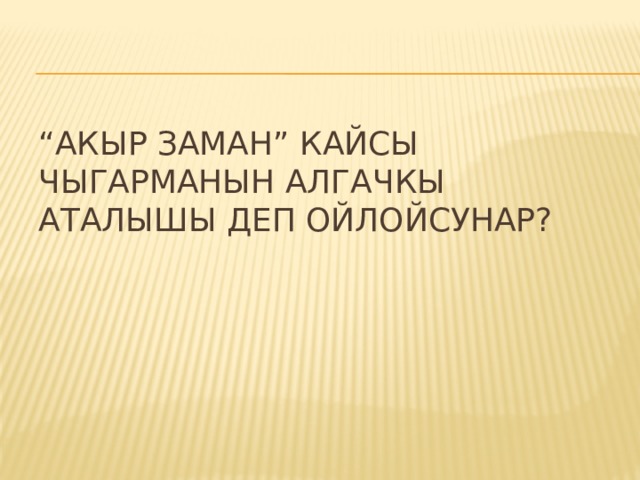 “АКЫР ЗАМАН” КАЙСЫ ЧЫГАРМАНЫН АЛГАЧКЫ АТАЛЫШЫ ДЕП ОЙЛОЙСУНАР?